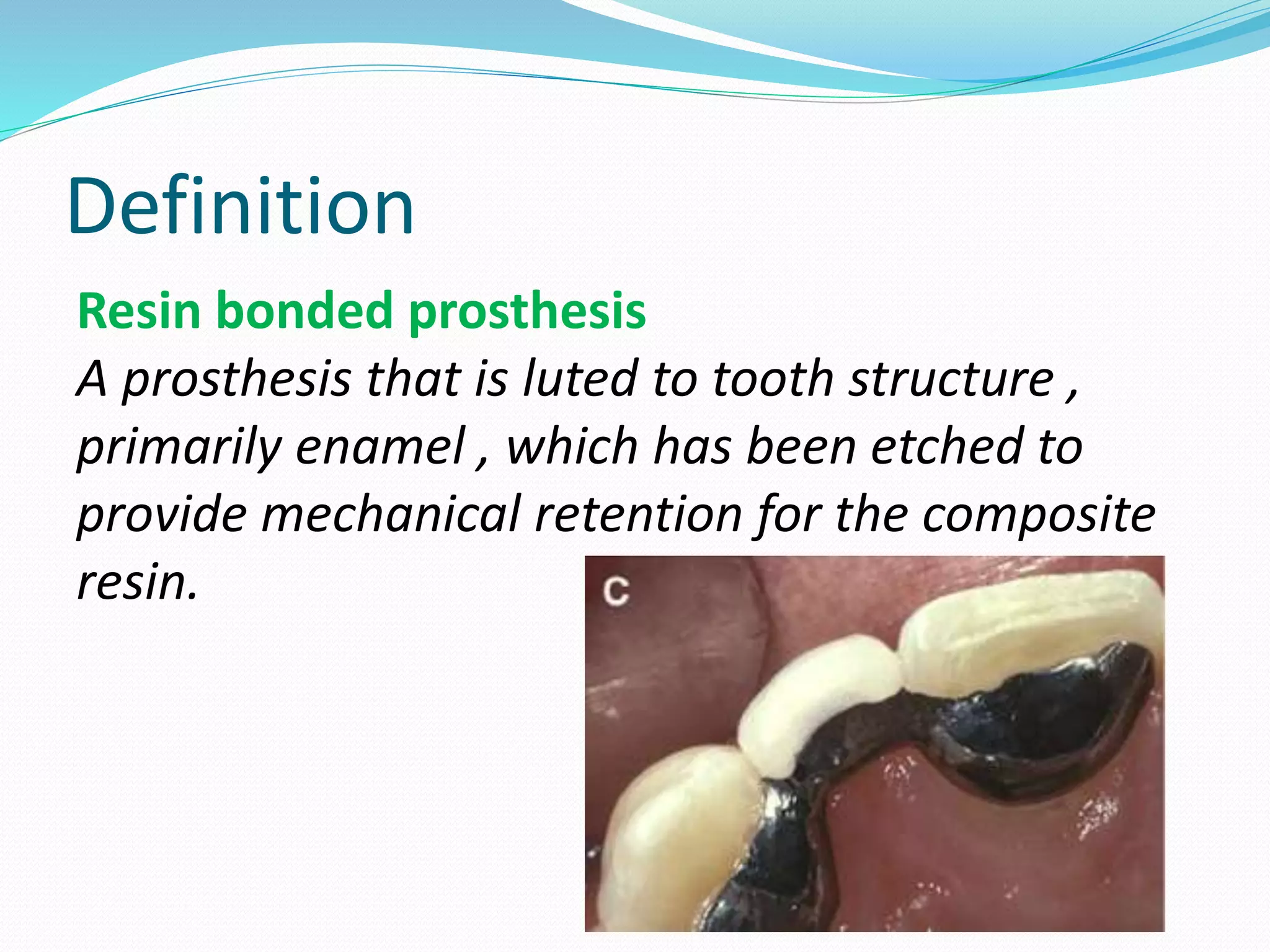 Definition

Resin bonded prosthesis

A prosthesis that is luted to tooth structure , primarily enamel , which has been etched to provide mechanical retention for the composite resin.

C